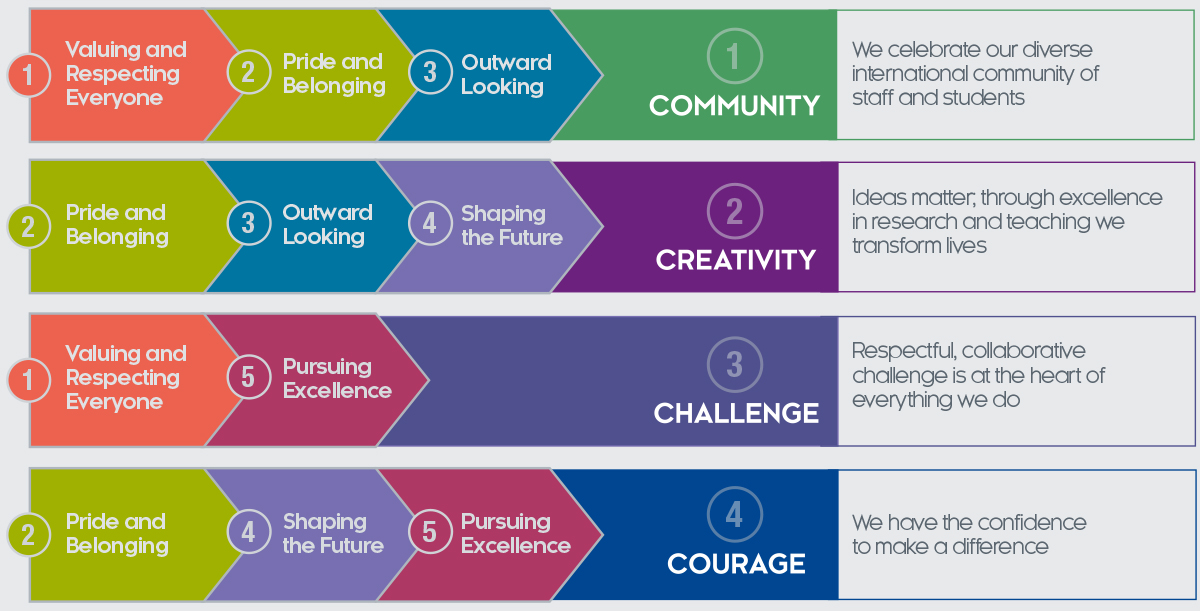 1 Valuing and Respecting Everyone

2 Pride and Belonging

3 Outward Looking

1 COMMUNITY

We celebrate our diverse international community of staff and students

2 Pride and Belonging

3 Outward Looking

4 Shaping the Future

2 CREATIVITY

Ideas matter; through excellence in research and teaching we transform lives

1 Valuing and Respecting Everyone

5 Pursuing Excellence

3 CHALLENGE

Respectful, collaborative challenge is at the heart of everything we do

2 Pride and Belonging

4 Shaping the Future

5 Pursuing Excellence

4 COURAGE

We have the confidence to make a difference